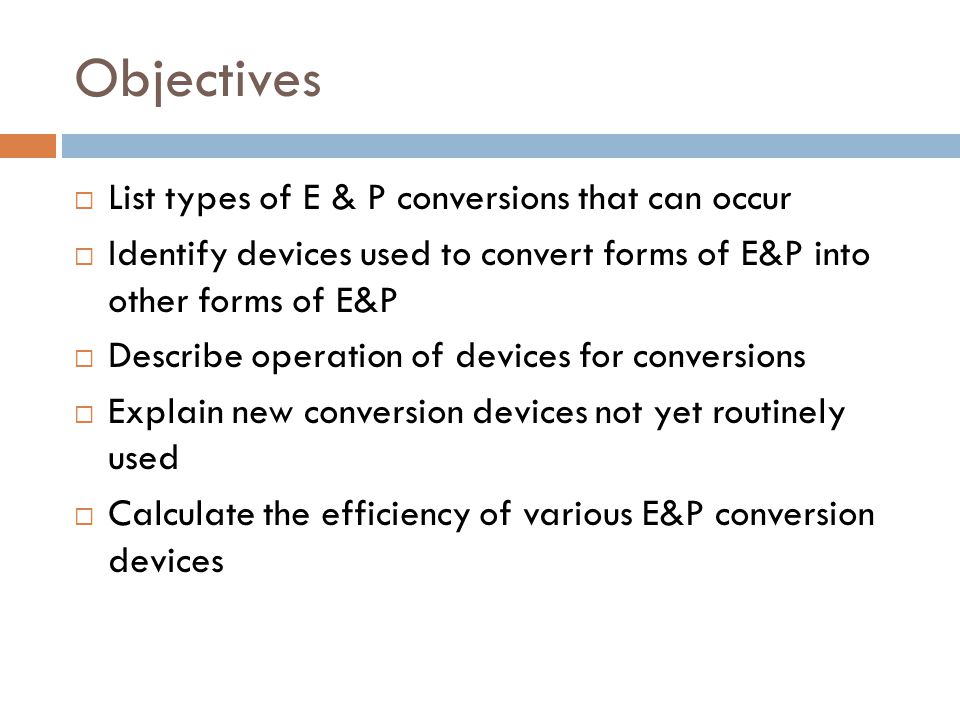 Objectives

□ List types of E & P conversions that can occur

□ Identify devices used to convert forms of E&P into other forms of E&P

□ Describe operation of devices for conversions

□ Explain new conversion devices not yet routinely used

□ Calculate the efficiency of various E&P conversion devices